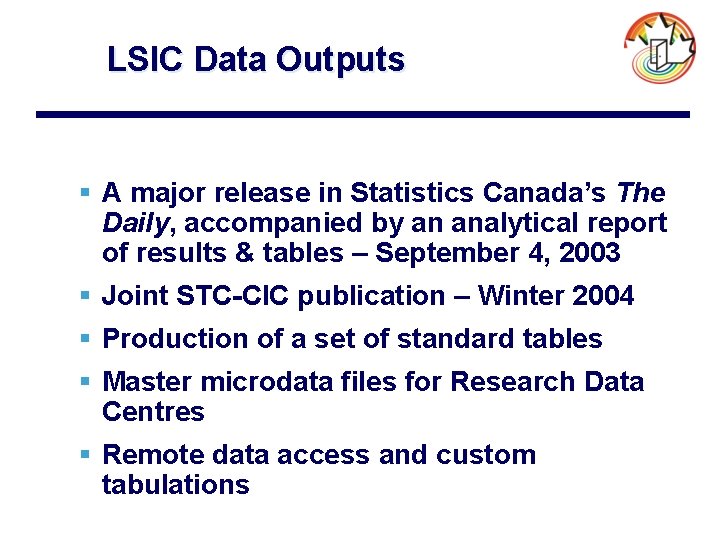 LSIC Data Outputs

▪ A major release in Statistics Canada's The Daily, accompanied by an analytical report of results & tables – September 4, 2003

▪ Joint STC-CIC publication – Winter 2004

▪ Production of a set of standard tables

▪ Master microdata files for Research Data Centres

▪ Remote data access and custom tabulations